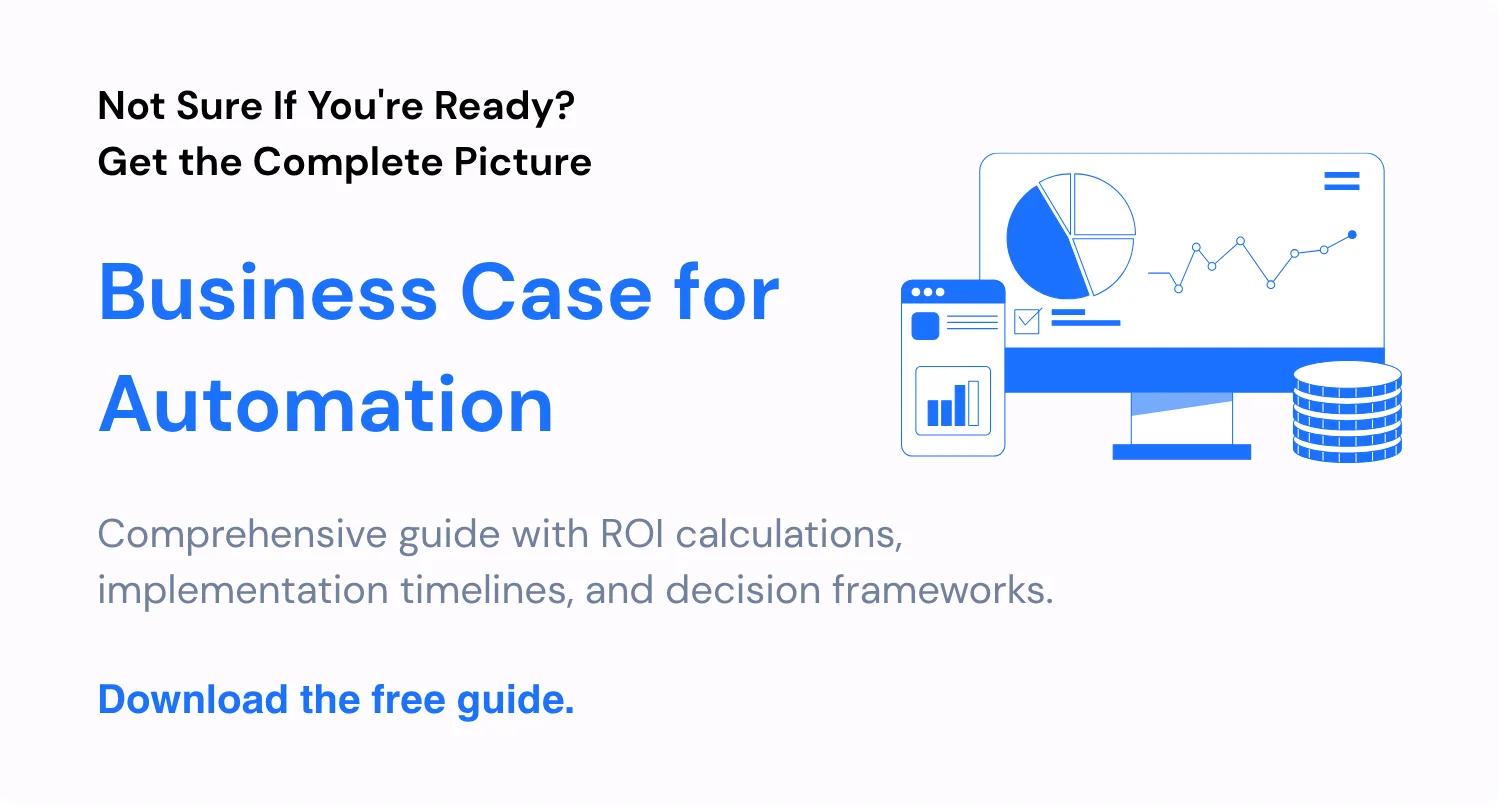 Not Sure If You're Ready?
Get the Complete Picture

Business Case for Automation

Comprehensive guide with ROI calculations, implementation timelines, and decision frameworks.

Download the free guide.